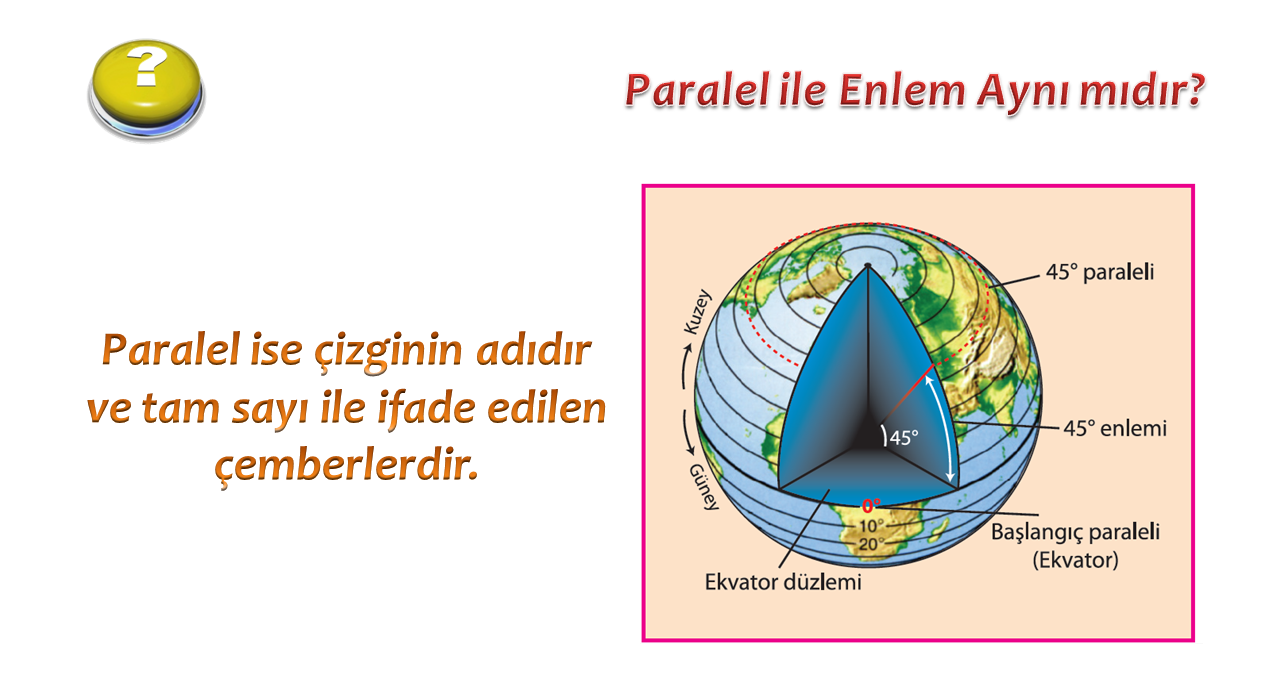 ?

Paralel ile Enlem Aynı mıdır?

Paralel ise çizginin adıdır ve tam sayı ile ifade edilen çemberlerdir.

Kuzey
Güney
45° paraleli
45°
45° enlemi
0°
10°
20°
Başlangıç paraleli (Ekvator)
Ekvator düzlemi